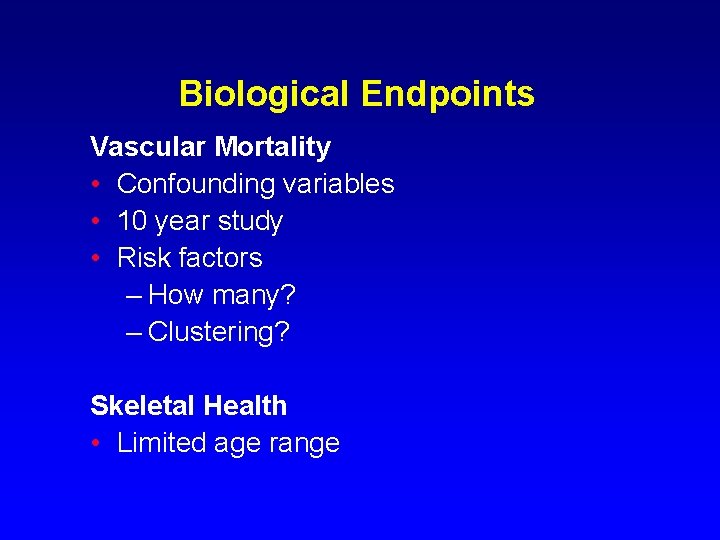 Biological Endpoints

Vascular Mortality
• Confounding variables
• 10 year study
• Risk factors
– How many?
– Clustering?

Skeletal Health
• Limited age range